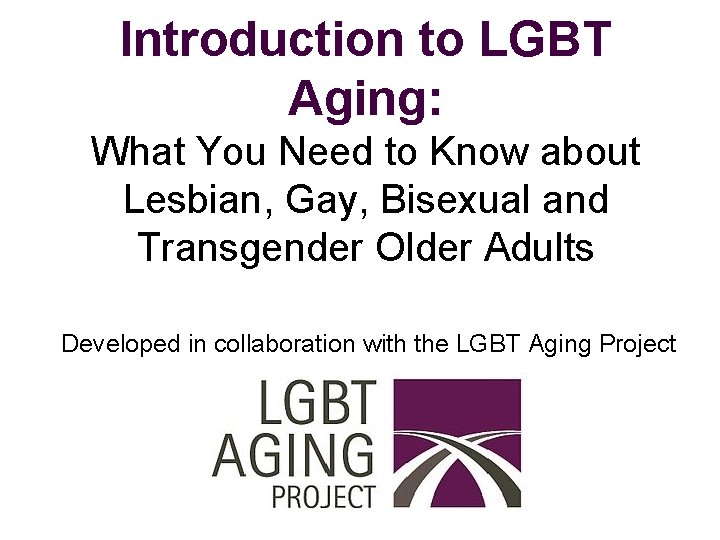 Introduction to LGBT Aging:

What You Need to Know about Lesbian, Gay, Bisexual and Transgender Older Adults

Developed in collaboration with the LGBT Aging Project

LGBT
AGING
PROJECT